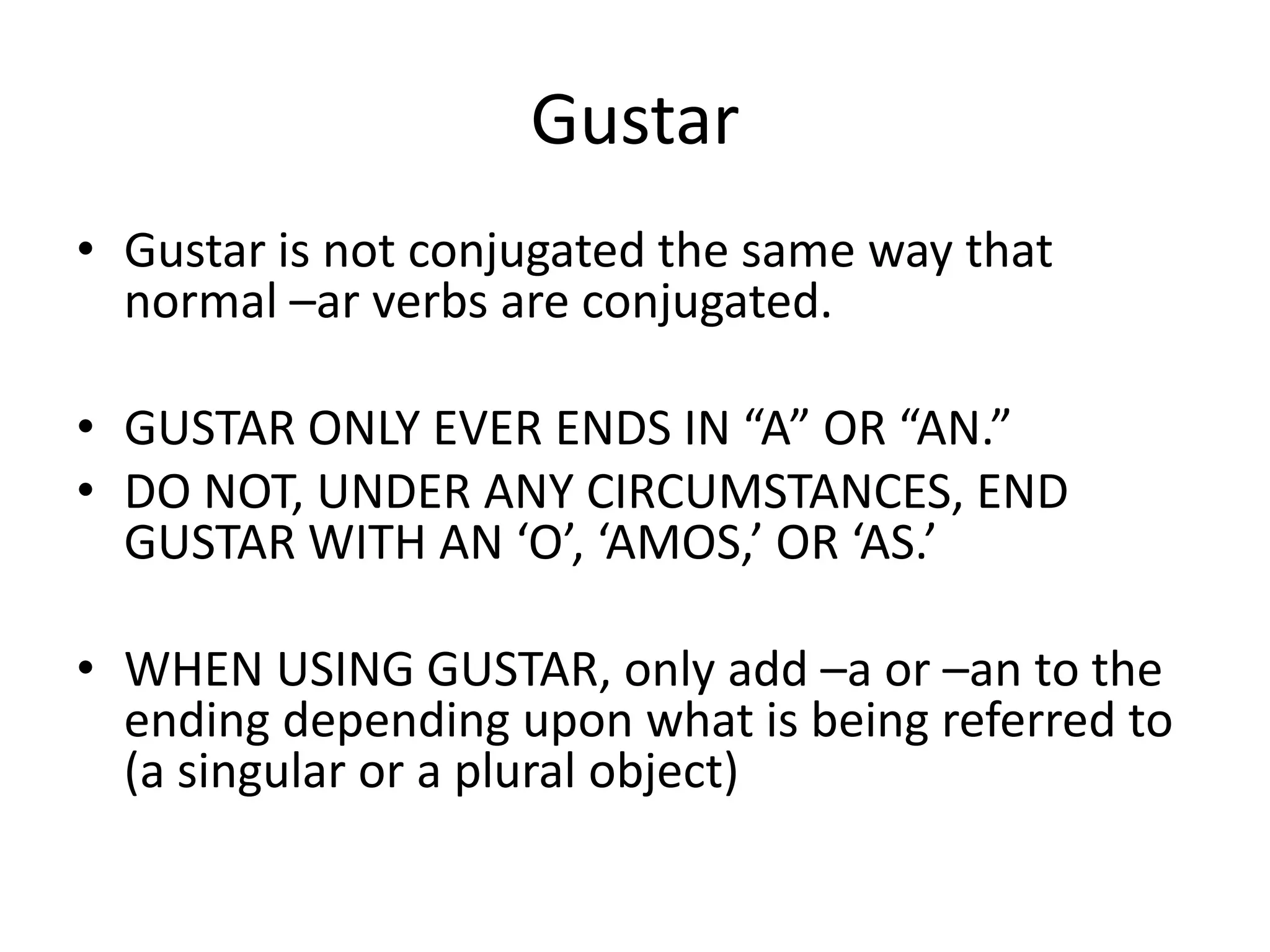 Gustar

• Gustar is not conjugated the same way that normal –ar verbs are conjugated.

• GUSTAR ONLY EVER ENDS IN “A” OR “AN.”
• DO NOT, UNDER ANY CIRCUMSTANCES, END GUSTAR WITH AN ‘O’, ‘AMOS,’ OR ‘AS.’

• WHEN USING GUSTAR, only add –a or –an to the ending depending upon what is being referred to (a singular or a plural object)